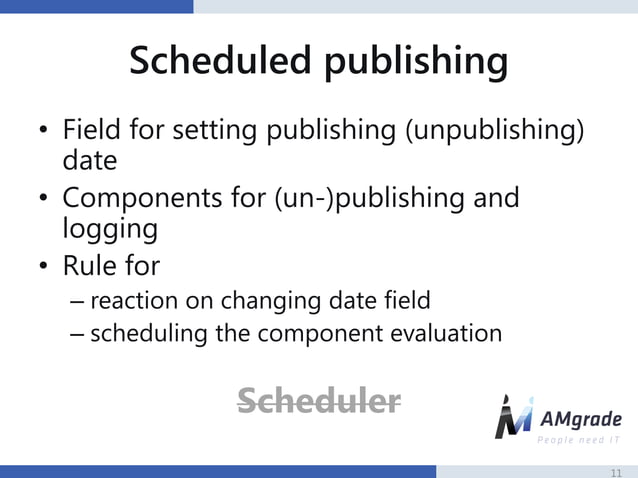 Scheduled publishing

• Field for setting publishing (unpublishing) date
• Components for (un-)publishing and logging
• Rule for
– reaction on changing date field
– scheduling the component evaluation

Scheduler

AMgrade
People need IT

11